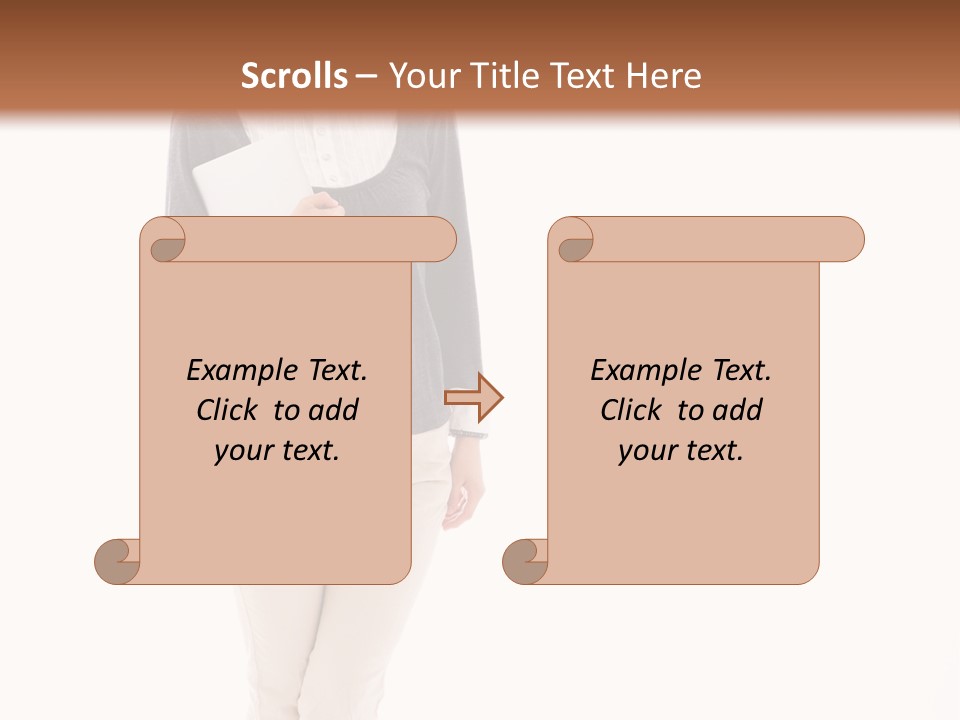 Scrolls – Your Title Text Here

Example Text.
Click to add
your text.

Example Text.
Click to add
your text.